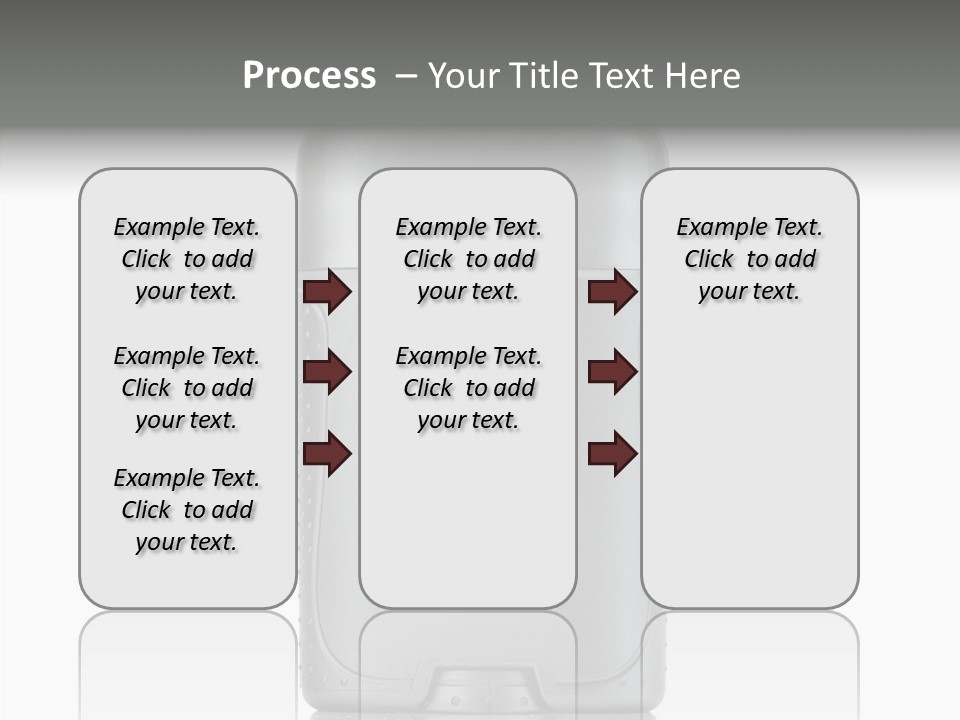 Process – Your Title Text Here

Example Text. Click to add your text.

Example Text. Click to add your text.

Example Text. Click to add your text.

Example Text. Click to add your text.

Example Text. Click to add your text.

Example Text. Click to add your text.